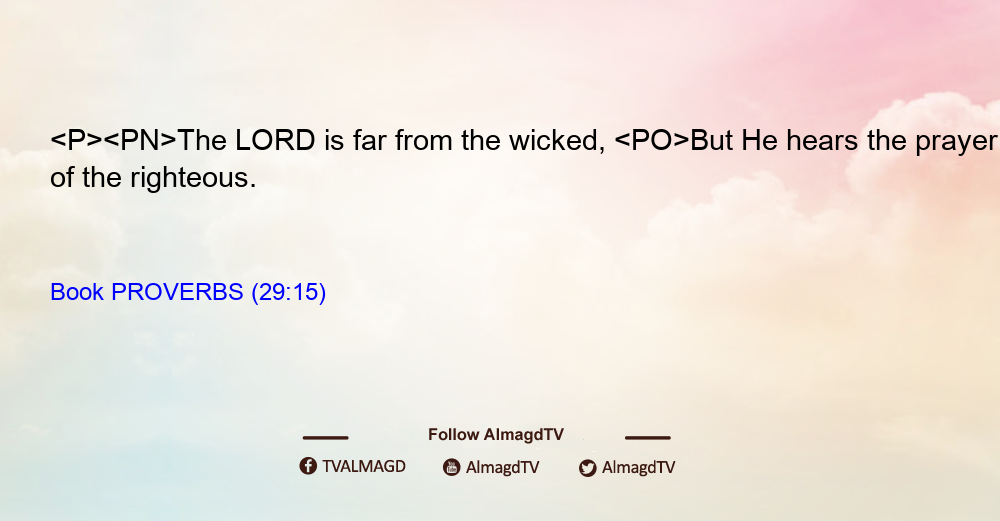 <P><PN>The LORD is far from the wicked, <PO>But He hears the prayer of the righteous.

Book PROVERBS (29:15)

Follow AlmagdTV

TVALMAGD AlmagdTV AlmagdTV